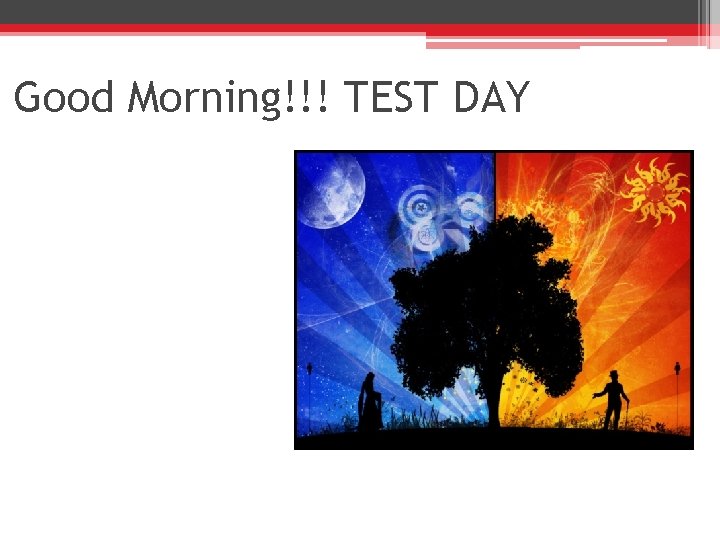 Good Morning!!! TEST DAY